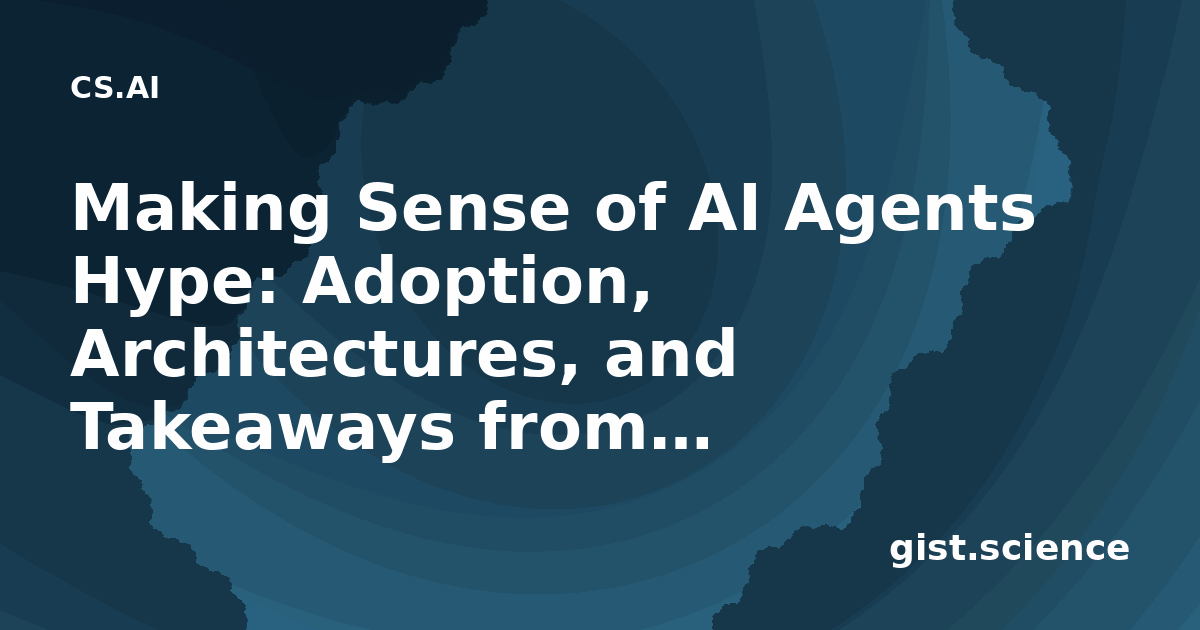 CS.AI

Making Sense of AI Agents Hype: Adoption, Architectures, and Takeaways from...

gist.science